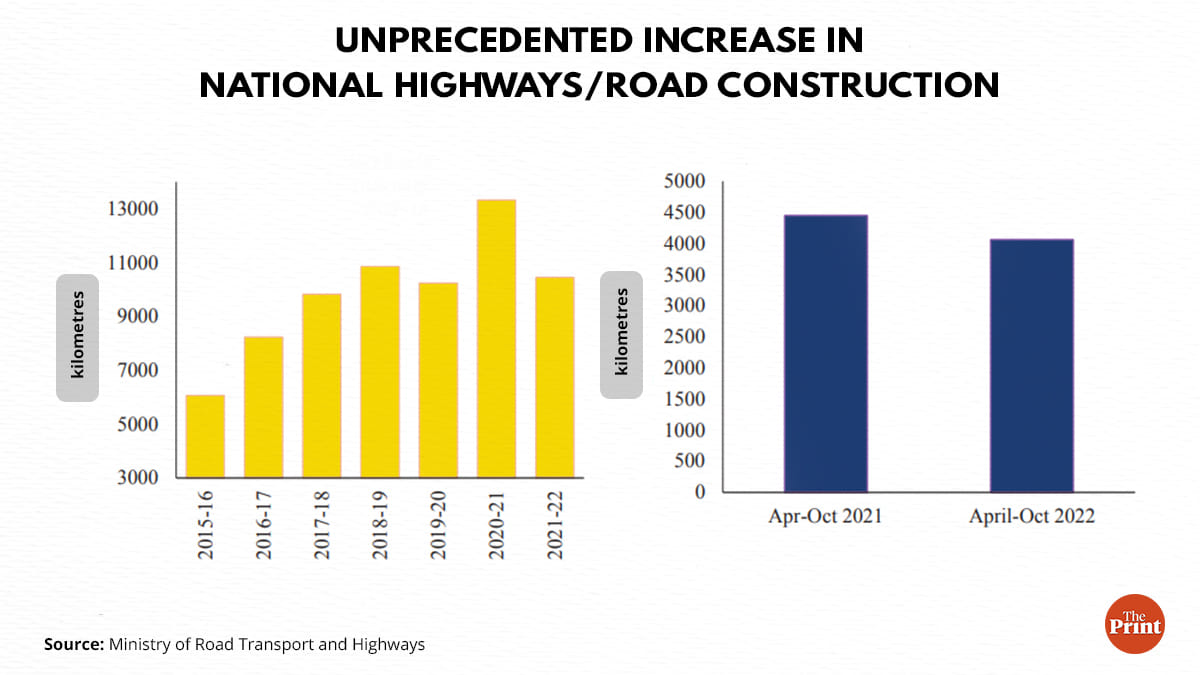 UNPRECEDENTED INCREASE IN NATIONAL HIGHWAYS/ROAD CONSTRUCTION

kilometres

13000
11000
9000
7000
5000
3000

2015-16
2016-17
2017-18
2018-19
2019-20
2020-21
2021-22

kilometres

5000
4500
4000
3500
3000
2500
2000
1500
1000
500
0

Apr-Oct 2021
April-Oct 2022

Source: Ministry of Road Transport and Highways

The Print